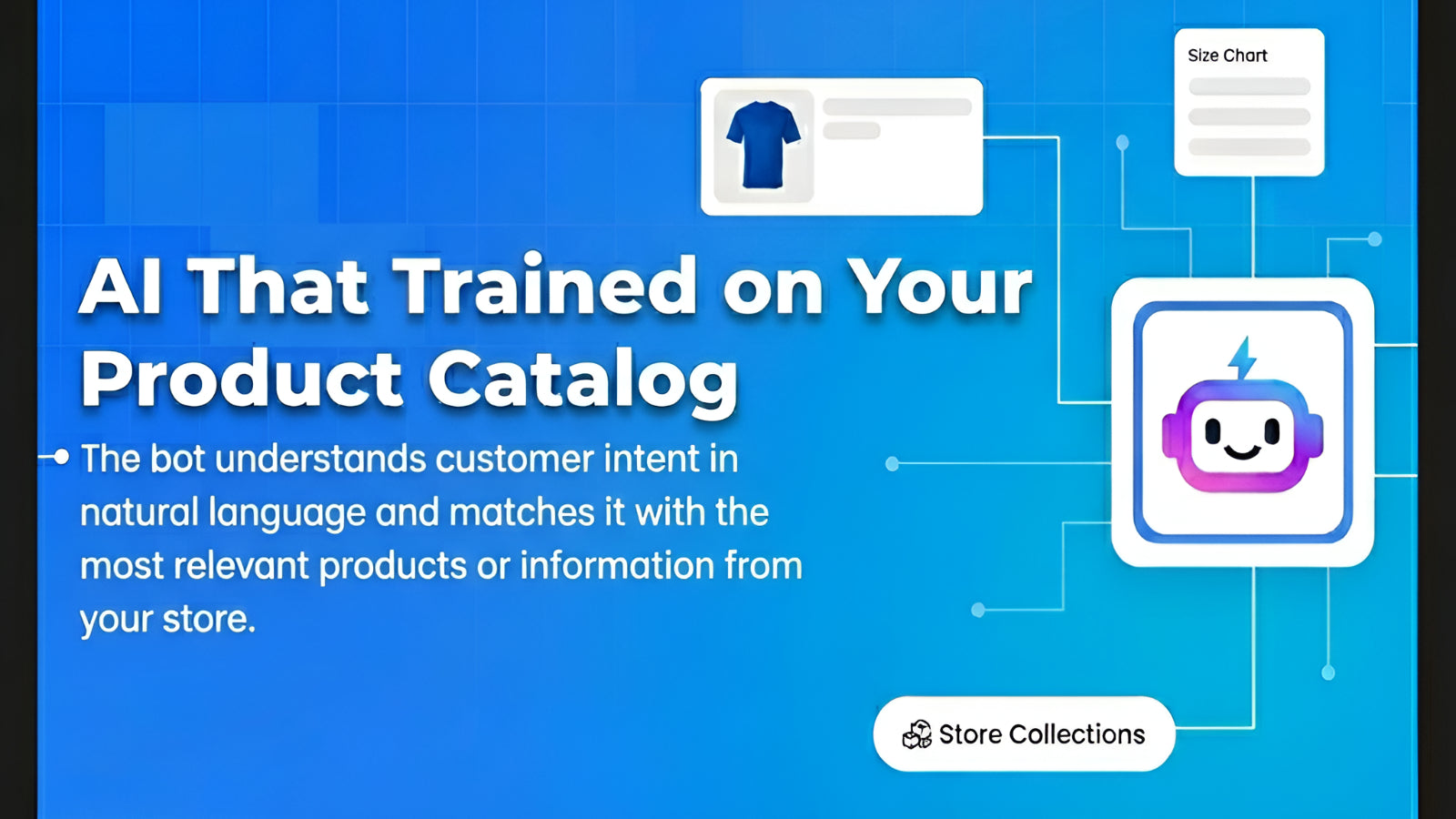 Size Chart

AI That Trained on Your Product Catalog

The bot understands customer intent in natural language and matches it with the most relevant products or information from your store.

Store Collections